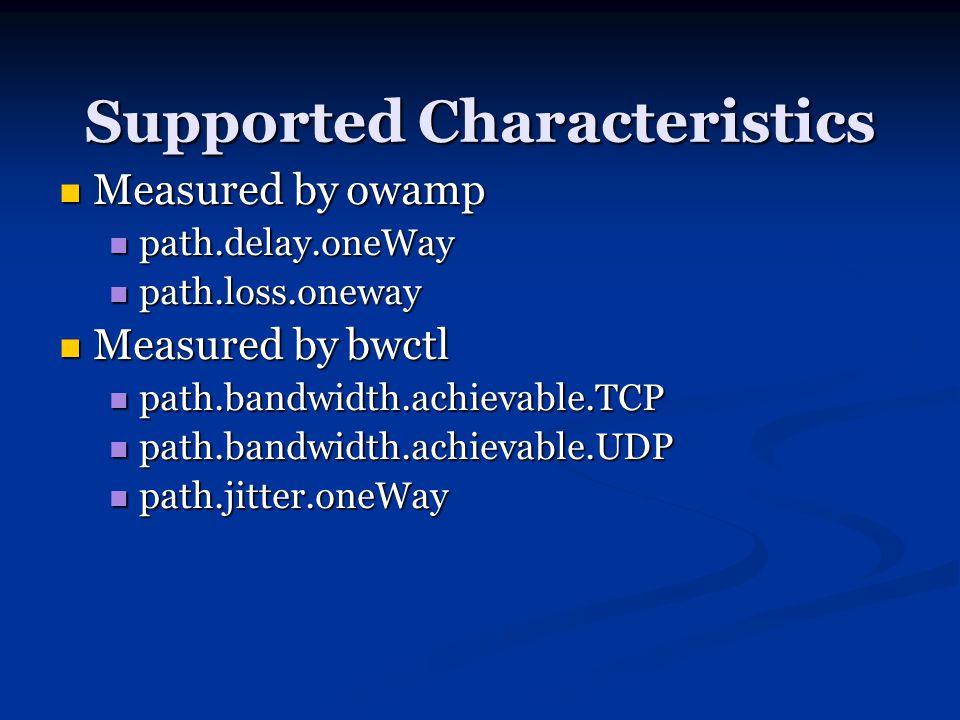 Supported Characteristics

- Measured by owamp
  - path.delay.oneWay
  - path.loss.oneway
- Measured by bwctl
  - path.bandwidth.achievable.TCP
  - path.bandwidth.achievable.UDP
  - path.jitter.oneWay